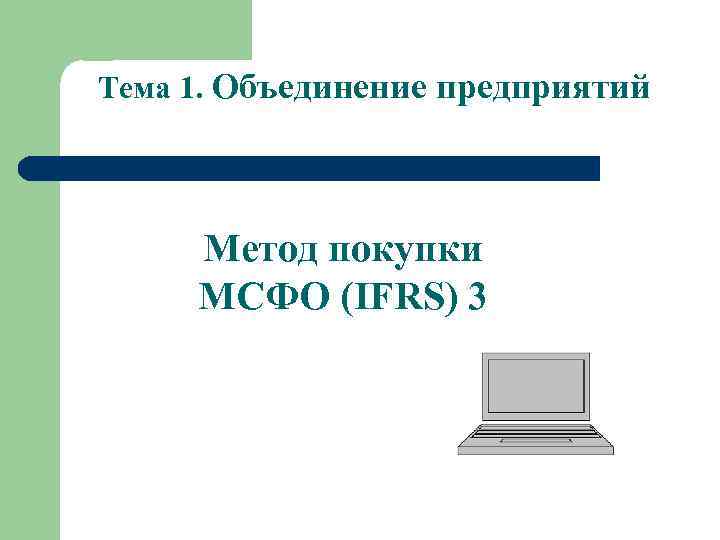 Тема 1. Объединение предприятий

Метод покупки
МСФО (IFRS) 3